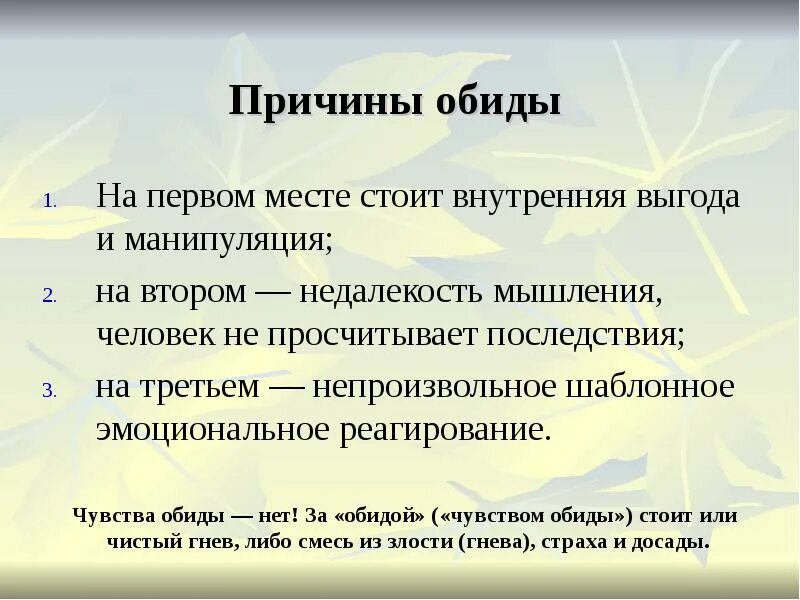 Причины обиды

1. На первом месте стоит внутренняя выгода и манипуляция;
2. на втором — недалекость мышления, человек не просчитывает последствия;
3. на третьем — непроизвольное шаблонное эмоциональное реагирование.

Чувства обиды — нет! За «обидой» («чувством обиды») стоит или чистый гнев, либо смесь из злости (гнева), страха и досады.